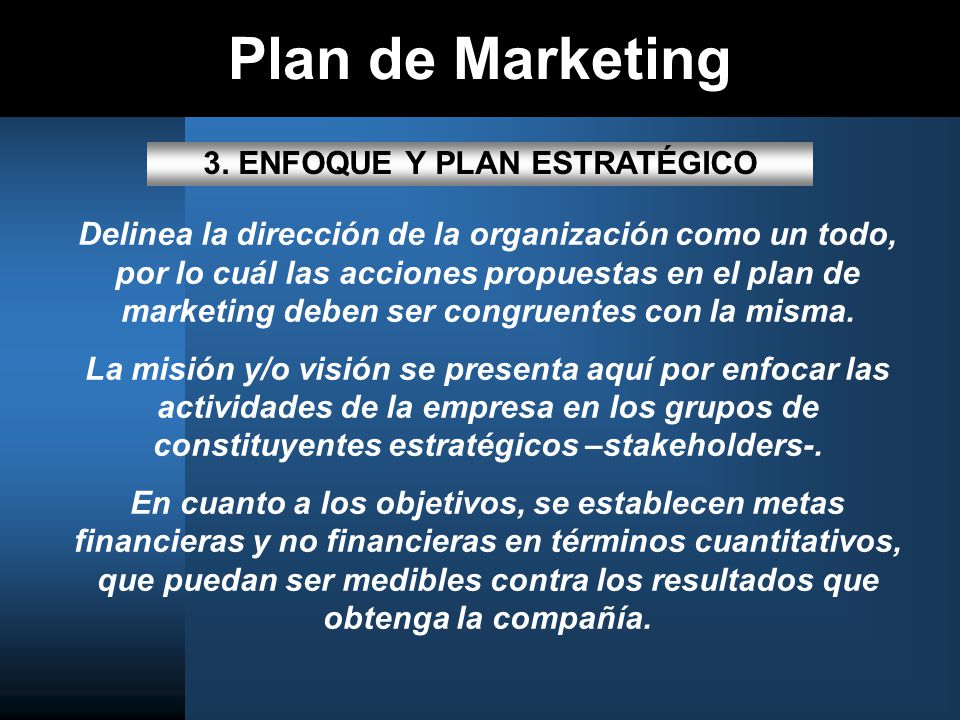 Plan de Marketing

3. ENFOQUE Y PLAN ESTRATÉGICO

Delinea la dirección de la organización como un todo, por lo cuál las acciones propuestas en el plan de marketing deben ser congruentes con la misma.

La misión y/o visión se presenta aquí por enfocar las actividades de la empresa en los grupos de constituyentes estratégicos –stakeholders-.

En cuanto a los objetivos, se establecen metas financieras y no financieras en términos cuantitativos, que puedan ser medibles contra los resultados que obtenga la compañía.